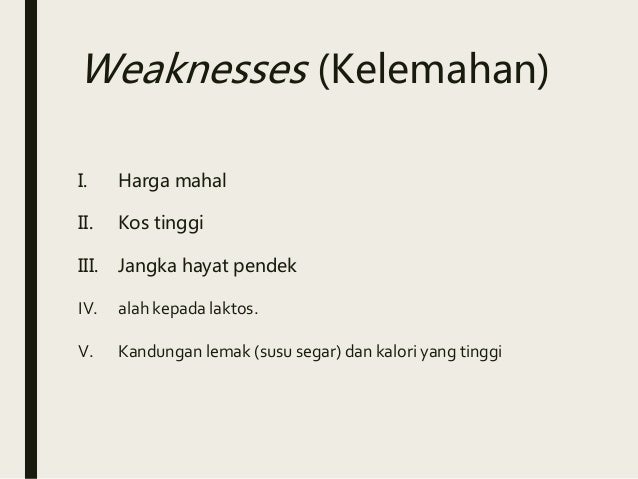 Weaknesses (Kelemahan)

I. Harga mahal

II. Kos tinggi

III. Jangka hayat pendek

IV. alah kepada laktos.

V. Kandungan lemak (susu segar) dan kalori yang tinggi